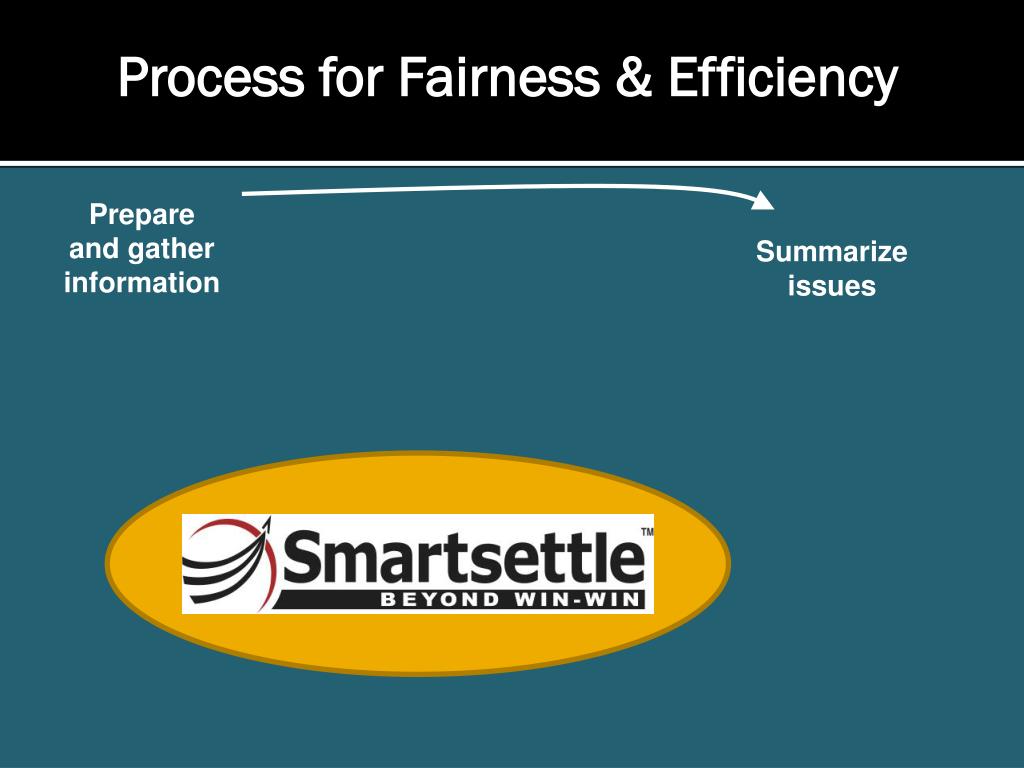 Process for Fairness & Efficiency

Prepare and gather information

Summarize issues

Smartsettle™
BEYOND WIN-WIN